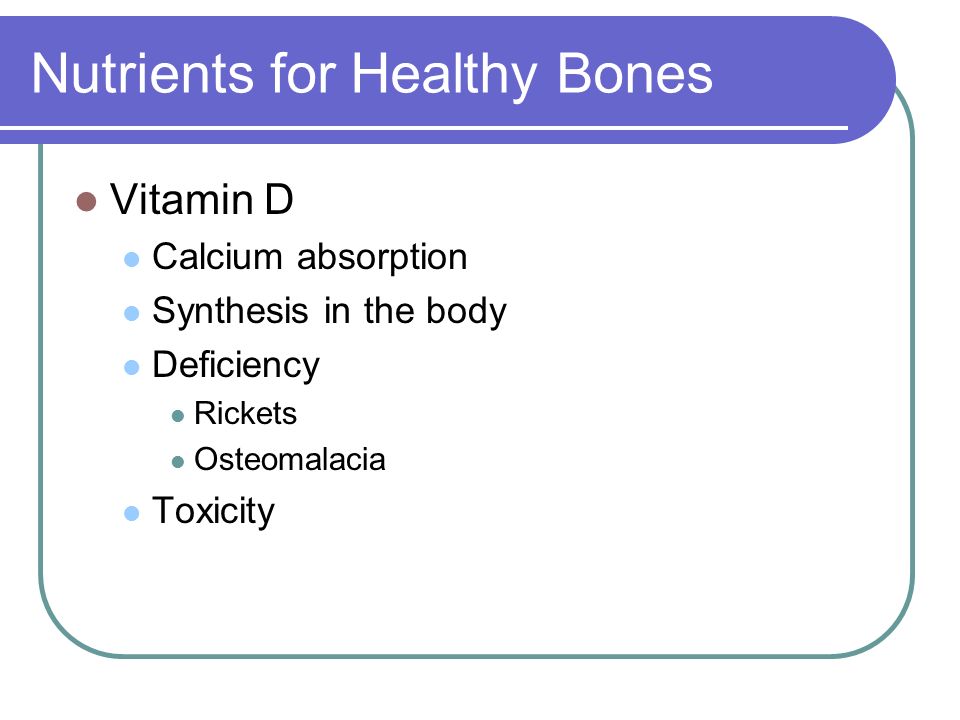 Nutrients for Healthy Bones

- Vitamin D
  - Calcium absorption
  - Synthesis in the body
  - Deficiency
    - Rickets
    - Osteomalacia
  - Toxicity